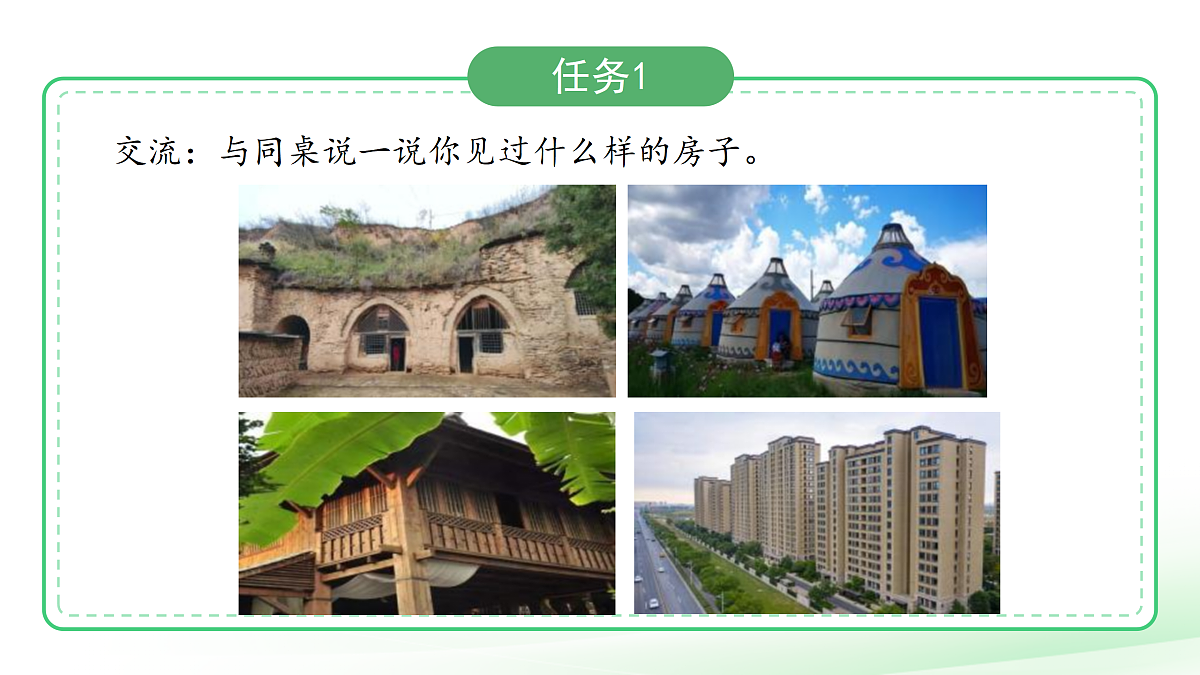 任务1

交流：与同桌说一说你见过什么样的房子。